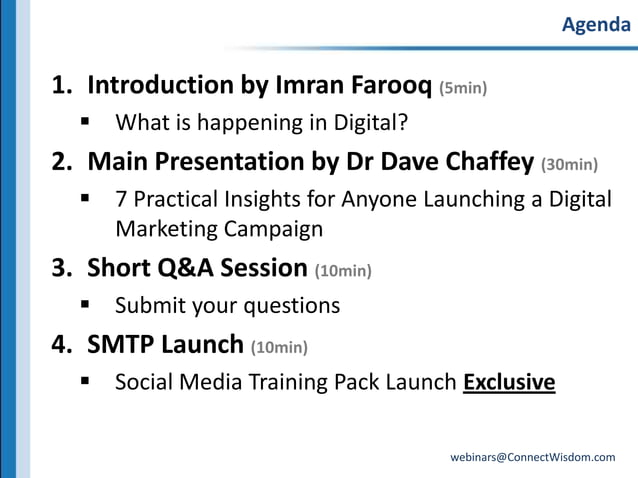 Agenda

1. Introduction by Imran Farooq (5min)
▪ What is happening in Digital?

2. Main Presentation by Dr Dave Chaffey (30min)
▪ 7 Practical Insights for Anyone Launching a Digital Marketing Campaign

3. Short Q&A Session (10min)
▪ Submit your questions

4. SMTP Launch (10min)
▪ Social Media Training Pack Launch Exclusive

webinars@ConnectWisdom.com